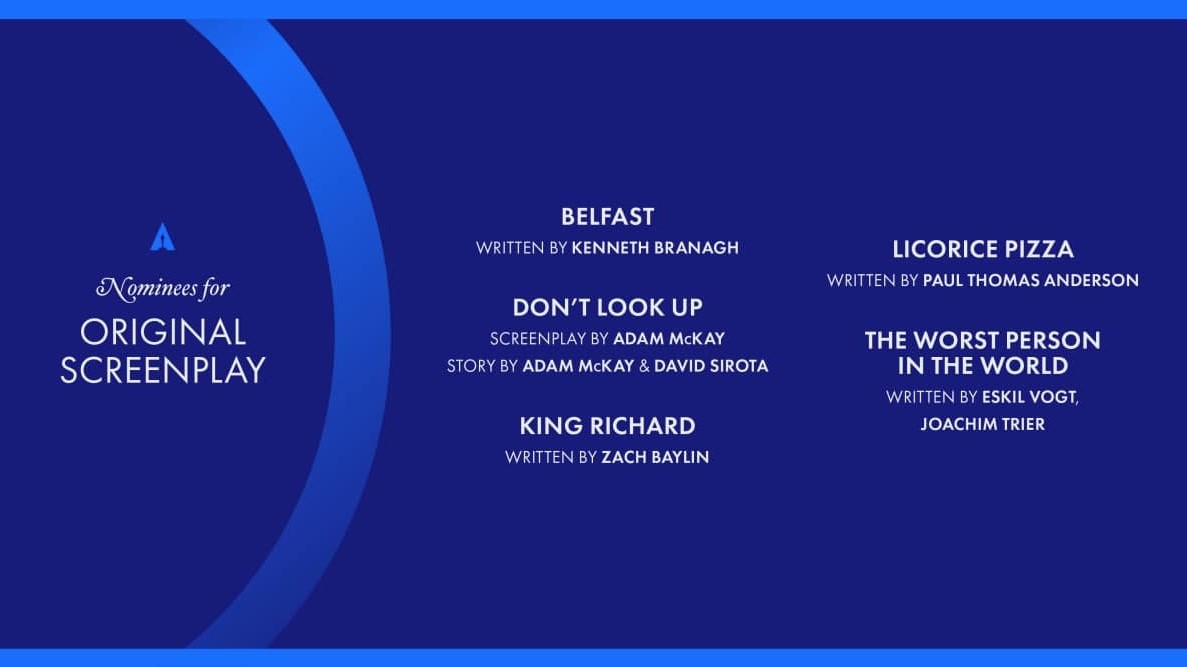 Nominees for
ORIGINAL SCREENPLAY

BELFAST
WRITTEN BY KENNETH BRANAGH

DON'T LOOK UP
SCREENPLAY BY ADAM McKAY
STORY BY ADAM McKAY & DAVID SIROTA

KING RICHARD
WRITTEN BY ZACH BAYLIN

LICORICE PIZZA
WRITTEN BY PAUL THOMAS ANDERSON

THE WORST PERSON IN THE WORLD
WRITTEN BY ESKIL VOGT, JOACHIM TRIER